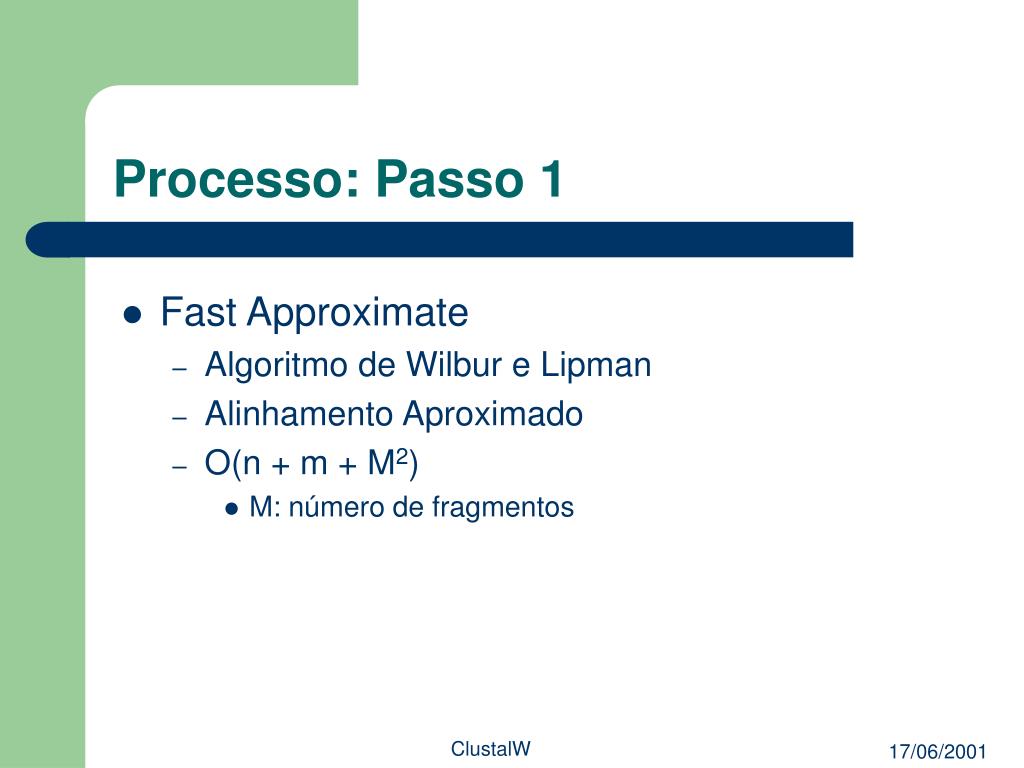 Processo: Passo 1

- Fast Approximate
  - Algoritmo de Wilbur e Lipman
  - Alinhamento Aproximado
  - $O(n + m + M^2)$
    - M: número de fragmentos

ClustalW

17/06/2001